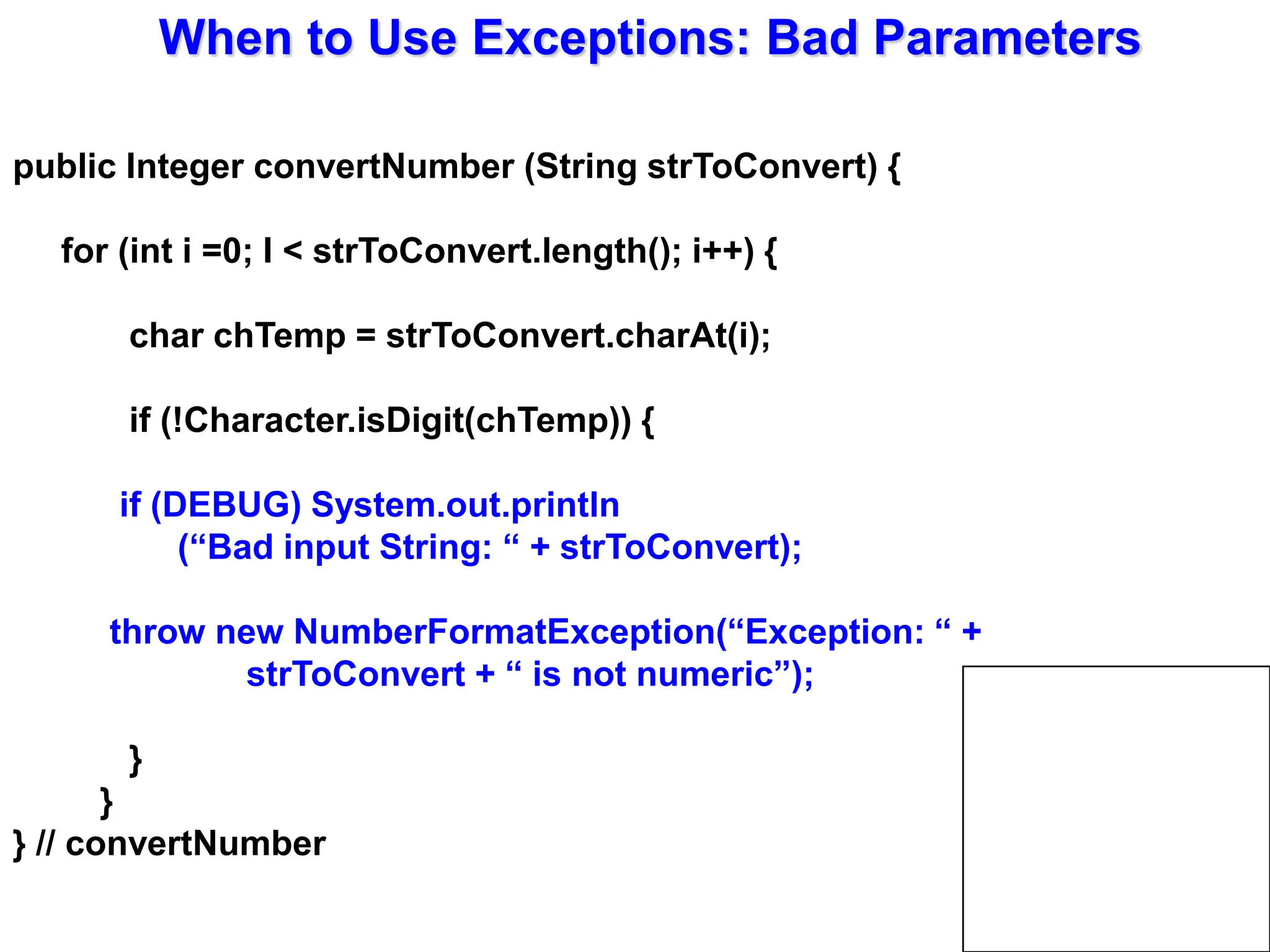 When to Use Exceptions: Bad Parameters

public Integer convertNumber (String strToConvert) {

for (int i =0; I < strToConvert.length(); i++) {

char chTemp = strToConvert.charAt(i);

if (!Character.isDigit(chTemp)) {

if (DEBUG) System.out.println
(“Bad input String: “ + strToConvert);

throw new NumberFormatException(“Exception: “ +
strToConvert + “ is not numeric”);

}
}
} // convertNumber